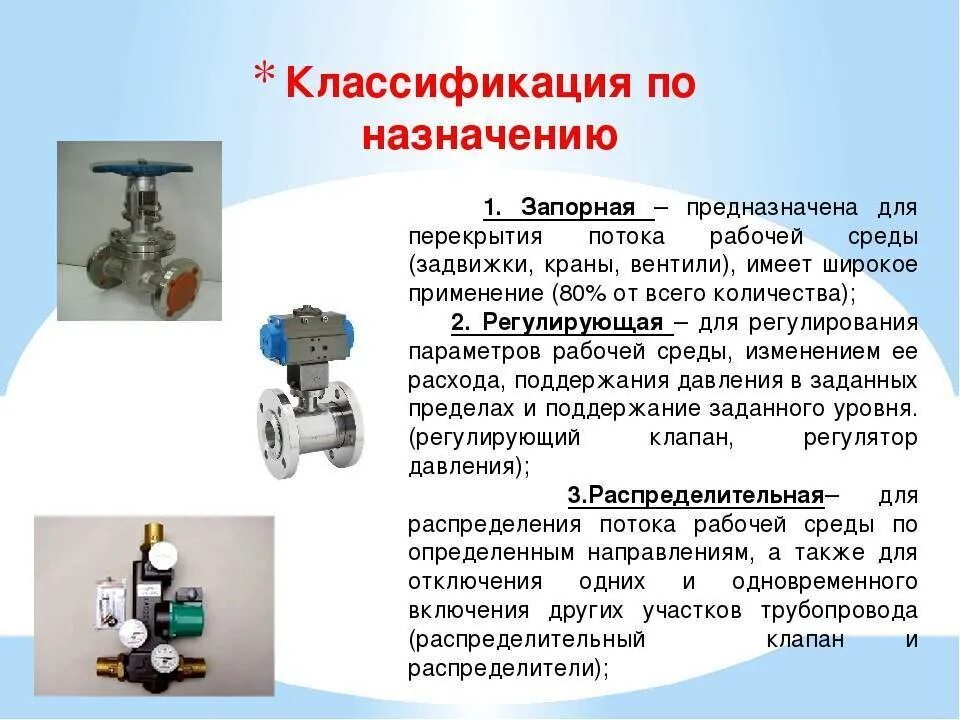 * Классификация по назначению

1. Запорная – предназначена для перекрытия потока рабочей среды (задвижки, краны, вентили), имеет широкое применение (80% от всего количества);

2. Регулирующая – для регулирования параметров рабочей среды, изменением ее расхода, поддержания давления в заданных пределах и поддержание заданного уровня. (регулирующий клапан, регулятор давления);

3.Распределительная– для распределения потока рабочей среды по определенным направлениям, а также для отключения одних и одновременного включения других участков трубопровода (распределительный клапан и распределители);